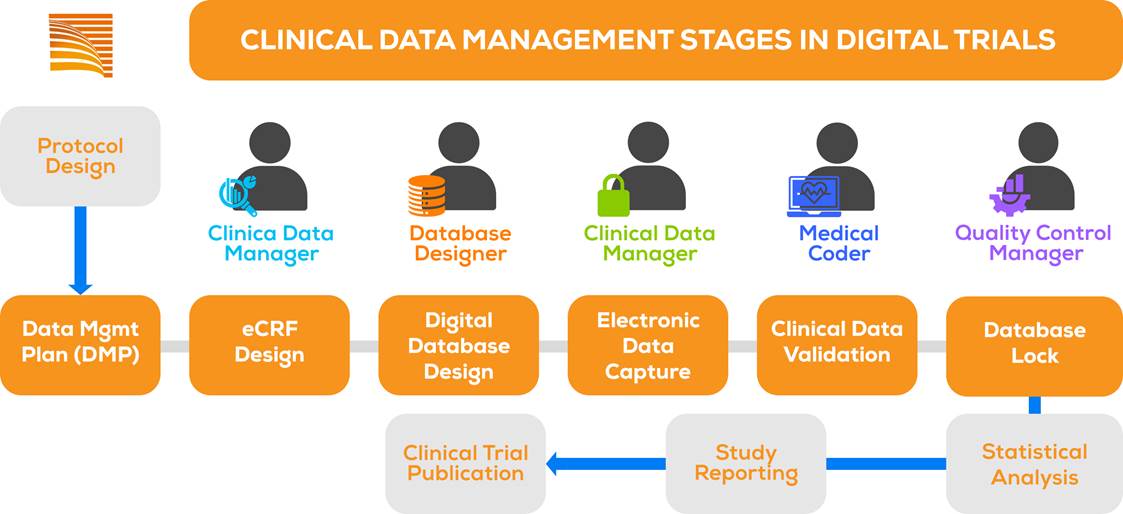 CLINICAL DATA MANAGEMENT STAGES IN DIGITAL TRIALS

Protocol Design

Clinica Data Manager

Database Designer

Clinical Data Manager

Medical Coder

Quality Control Manager

Data Mgmt Plan (DMP)

eCRF Design

Digital Database Design

Electronic Data Capture

Clinical Data Validation

Database Lock

Statistical Analysis

Study Reporting

Clinical Trial Publication